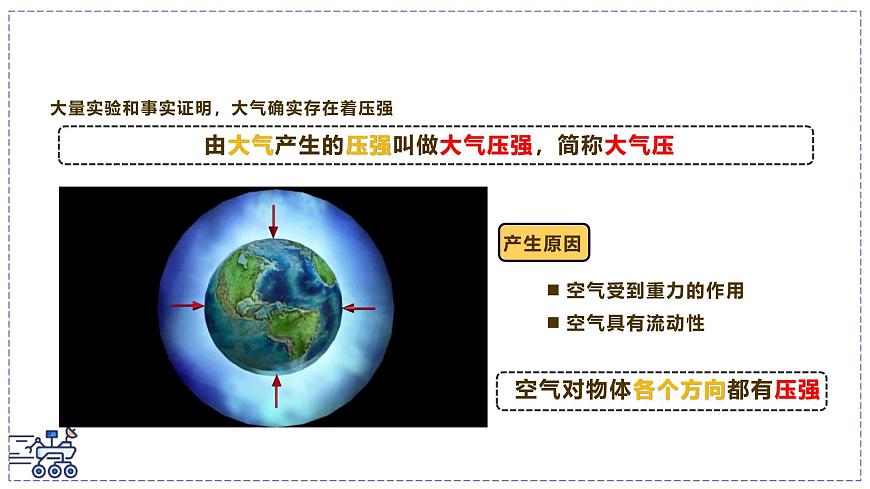 大量实验和事实证明，大气确实存在着压强

由大气产生的压强叫做大气压强，简称大气压

产生原因

■ 空气受到重力的作用

■ 空气具有流动性

空气对物体各个方向都有压强